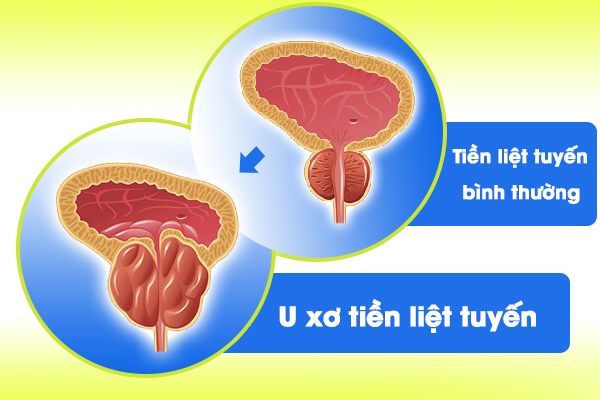 Tiền liệt tuyến bình thường

U xơ tiền liệt tuyến